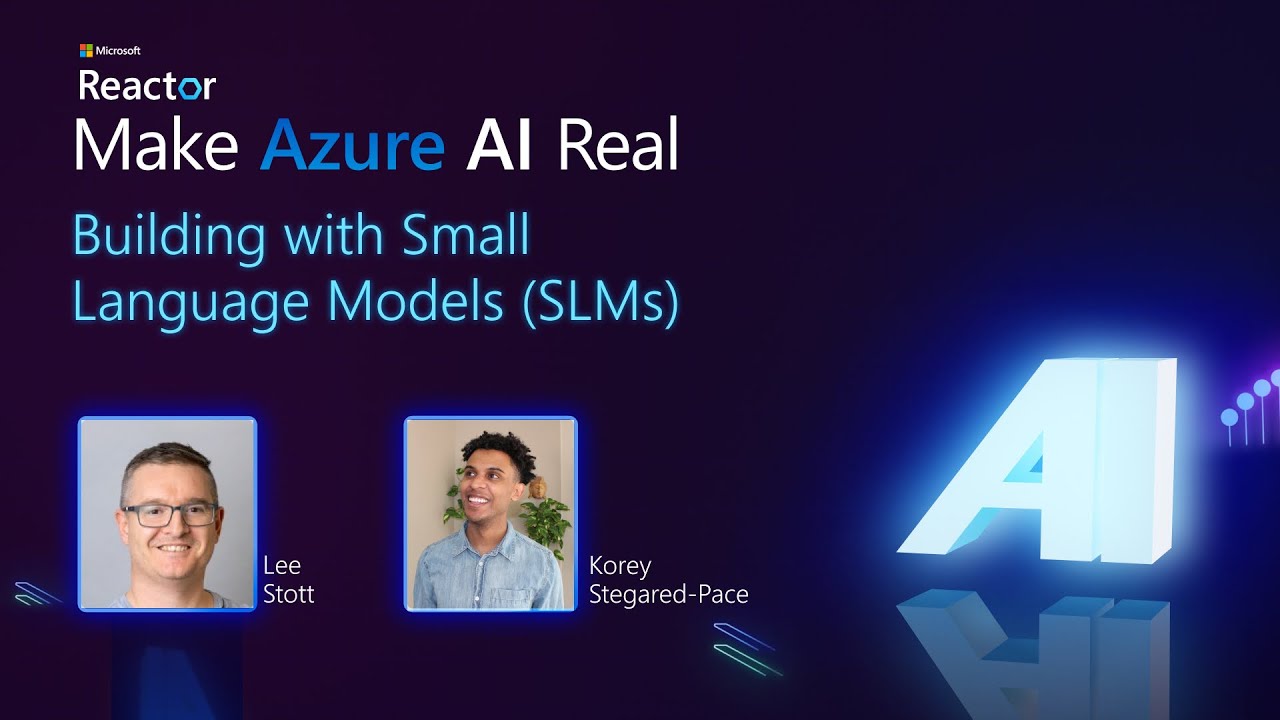 Microsoft
Reactor
Make Azure AI Real

Building with Small Language Models (SLMs)

Lee Stott

Korey Stegared-Pace

AI